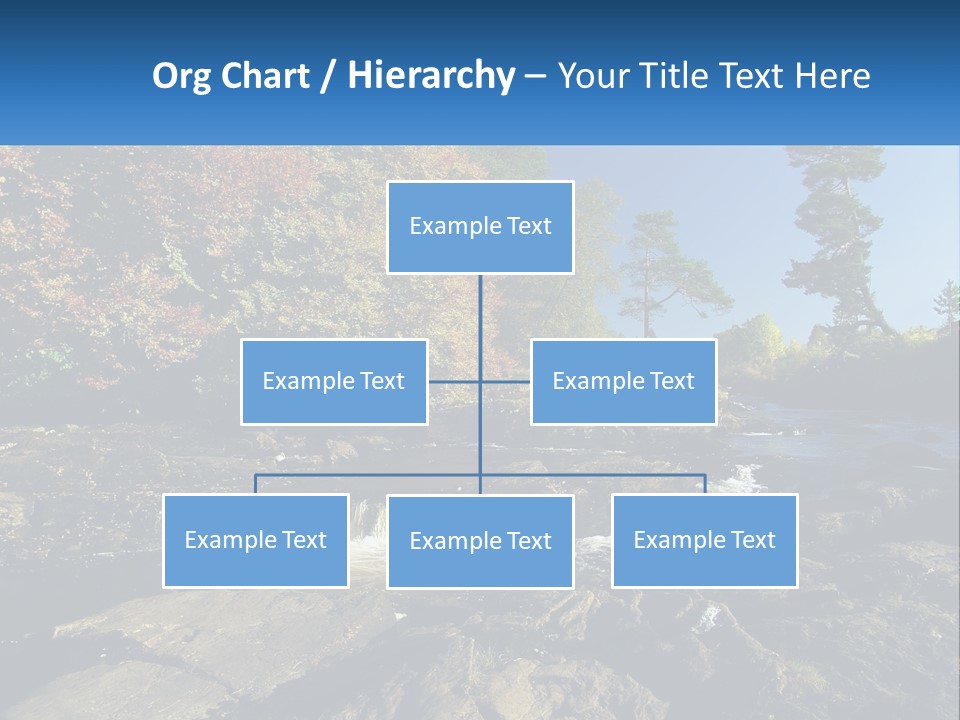 Org Chart / Hierarchy – Your Title Text Here

Example Text

Example Text

Example Text

Example Text

Example Text

Example Text